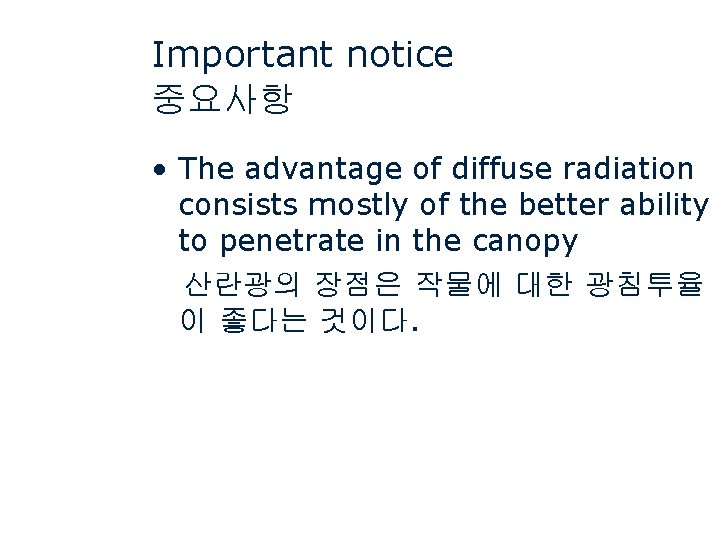 Important notice
중요사항

• The advantage of diffuse radiation consists mostly of the better ability to penetrate in the canopy

산란광의 장점은 작물에 대한 광침투율이 좋다는 것이다.